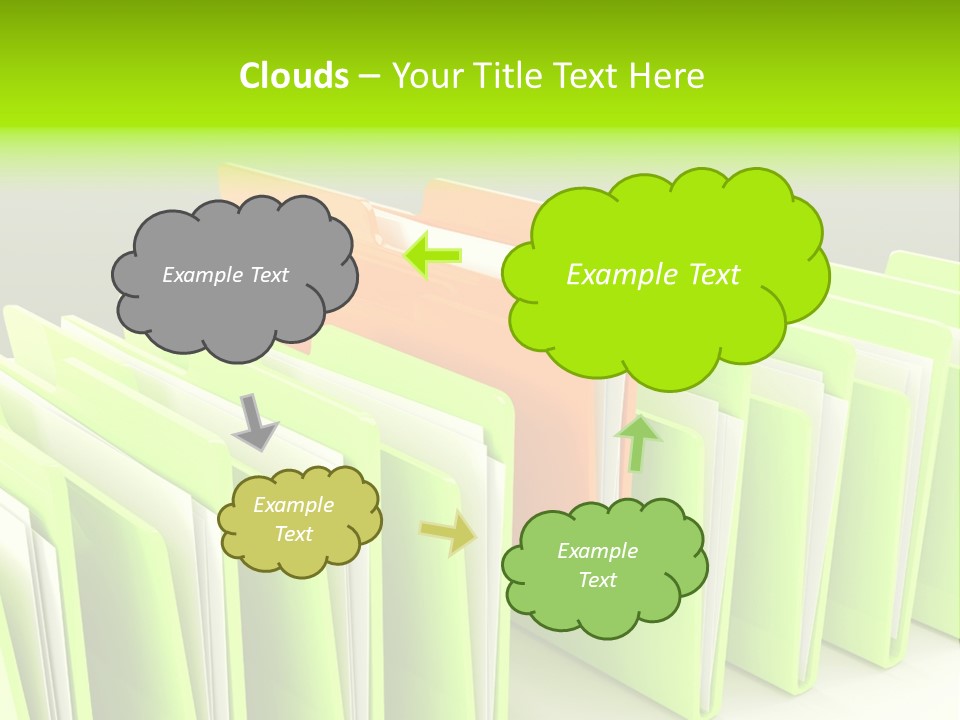 Clouds – Your Title Text Here

Example Text

Example Text

Example Text

Example Text